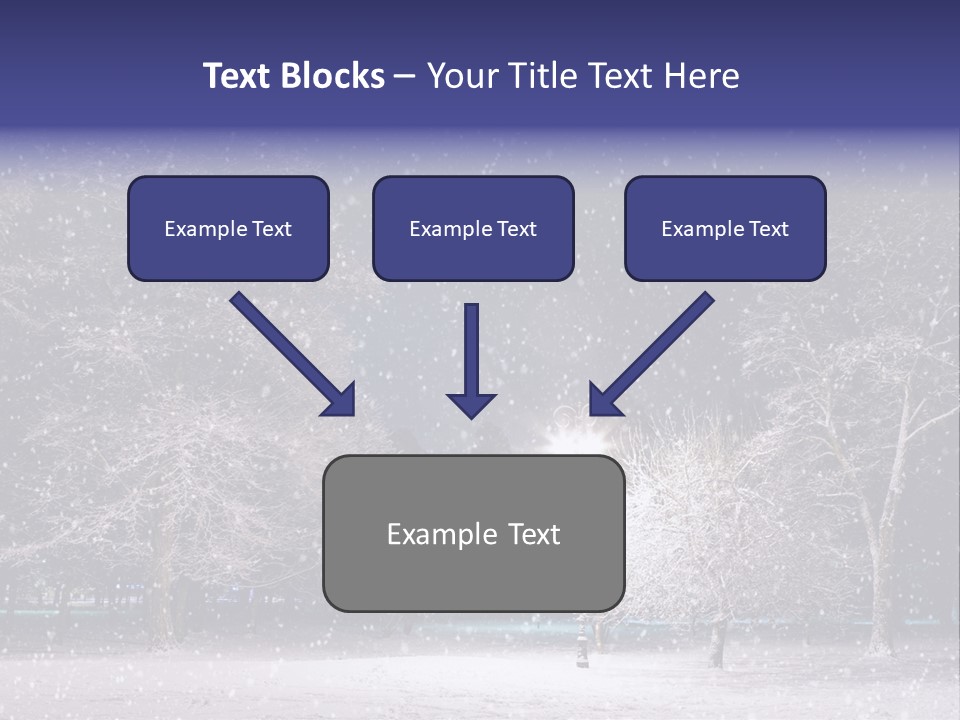 Text Blocks – Your Title Text Here

Example Text

Example Text

Example Text

Example Text